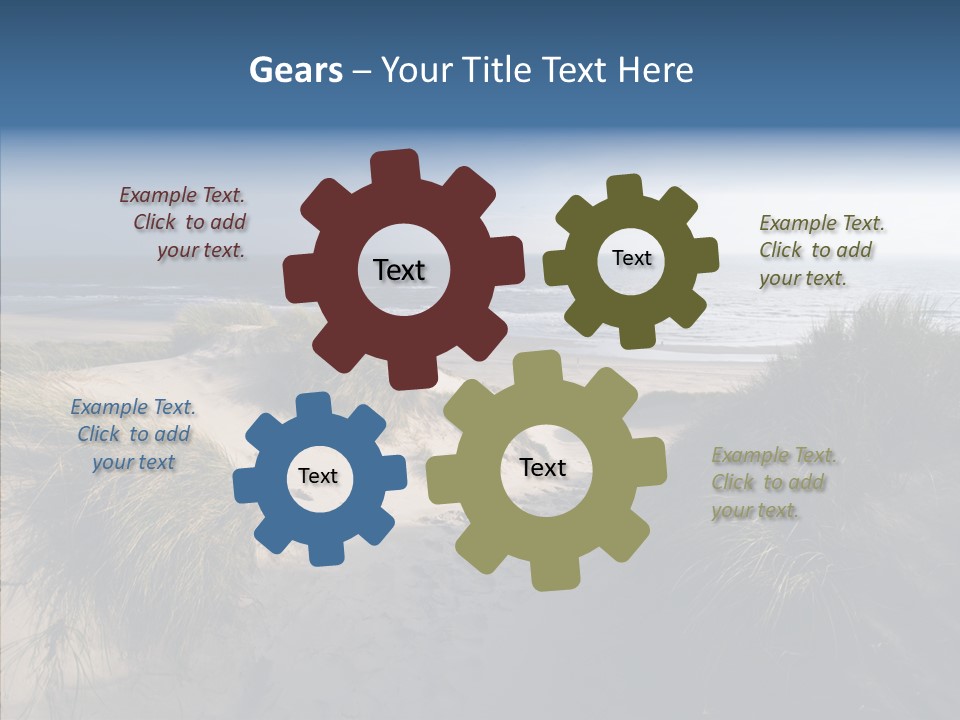 Gears – Your Title Text Here

Example Text. Click to add your text.

Text

Text

Example Text. Click to add your text.

Example Text. Click to add your text

Text

Text

Example Text. Click to add your text.